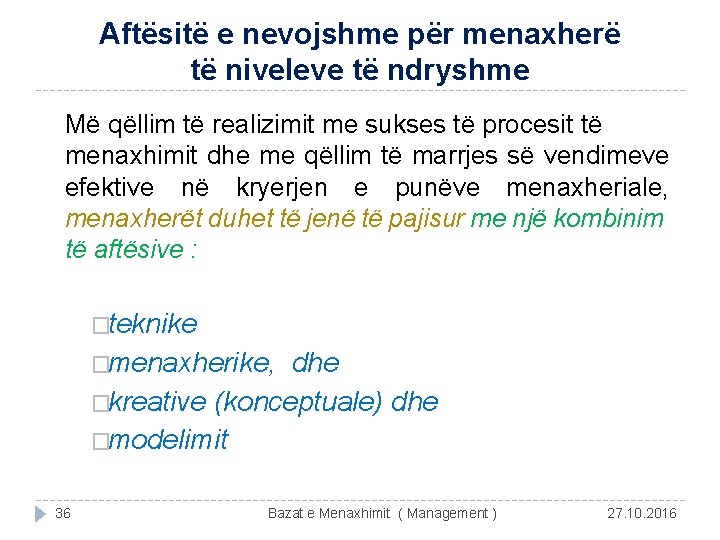 Aftësitë e nevojshme për menaxherë të niveleve të ndryshme

Më qëllim të realizimit me sukses të procesit të menaxhimit dhe me qëllim të marrjes së vendimeve efektive në kryerjen e punëve menaxheriale, menaxherët duhet të jenë të pajisur me një kombinim të aftësive :

□teknike
□menaxherike, dhe
□kreative (konceptuale) dhe
□modelimit

36 Bazat e Menaxhimit ( Management ) 27.10.2016